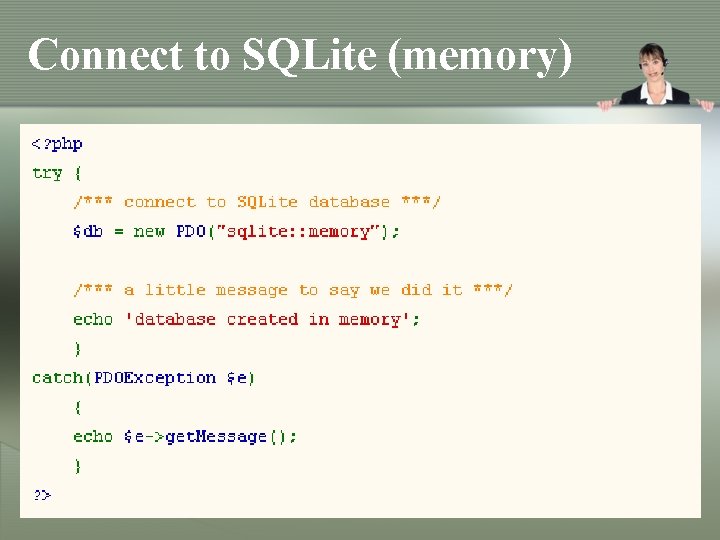 Connect to SQLite (memory)

<?php
try {
    /*** connect to SQLite database ***/
    $db = new PDO("sqlite::memory");

    /*** a little message to say we did it ***/
    echo 'database created in memory';
    }
catch(PDOException $e)
    {
    echo $e->getMessage();
    }
?>